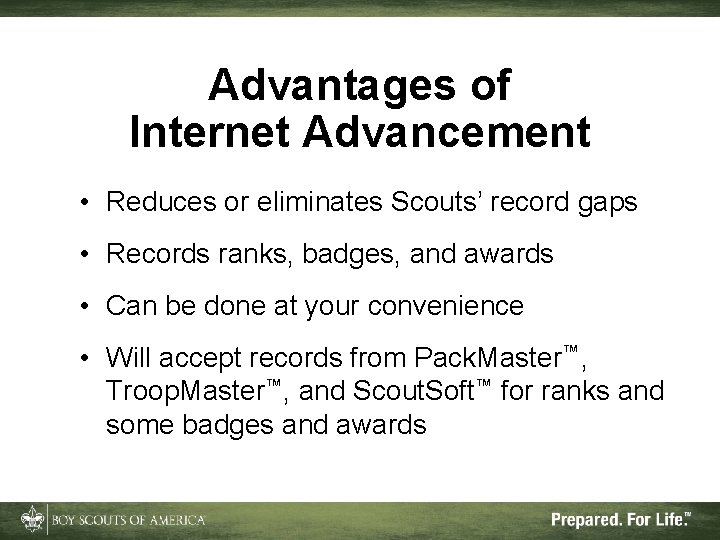 Advantages of
Internet Advancement

• Reduces or eliminates Scouts' record gaps

• Records ranks, badges, and awards

• Can be done at your convenience

• Will accept records from PackMaster™, TroopMaster™, and ScoutSoft™ for ranks and some badges and awards

BOY SCOUTS OF AMERICA

Prepared. For Life.™